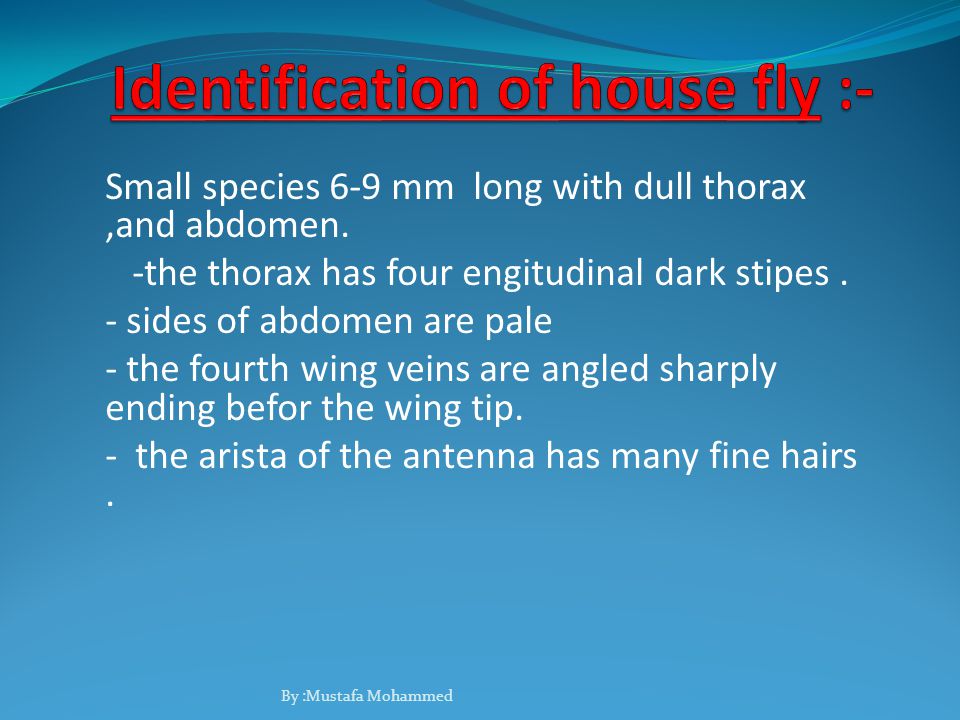 Identification of house fly :-

Small species 6-9 mm long with dull thorax ,and abdomen.

-the thorax has four engitudinal dark stipes .

- sides of abdomen are pale

- the fourth wing veins are angled sharply ending befor the wing tip.

- the arista of the antenna has many fine hairs .

By :Mustafa Mohammed